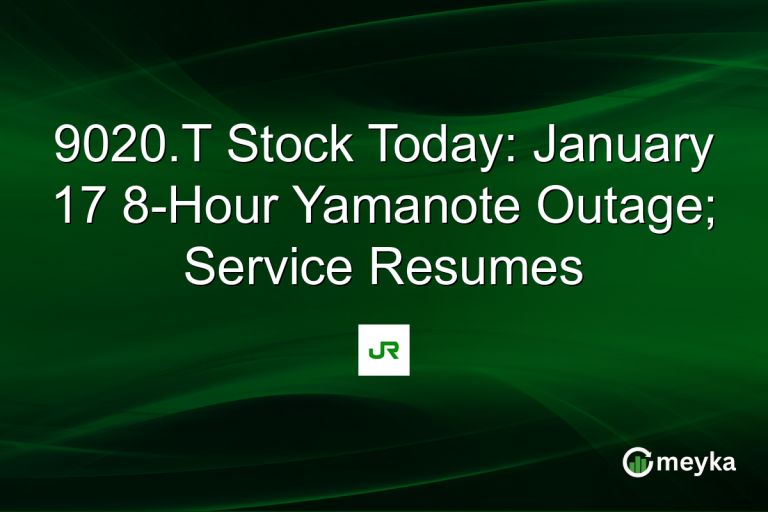 9020.T Stock Today: January 17 8-Hour Yamanote Outage; Service Resumes

JR

meyka